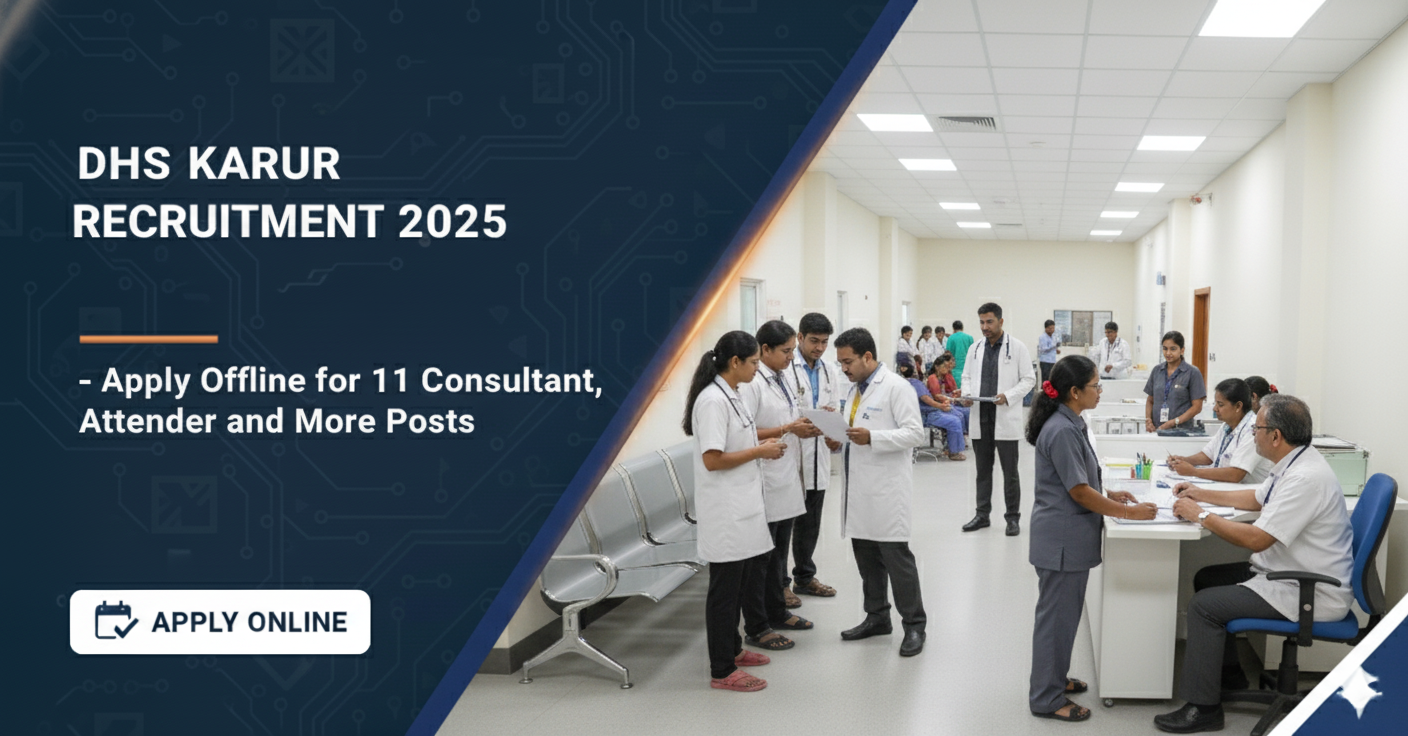 DHS KARUR RECRUITMENT 2025

- Apply Offline for 11 Consultant, Attender and More Posts

APPLY ONLINE